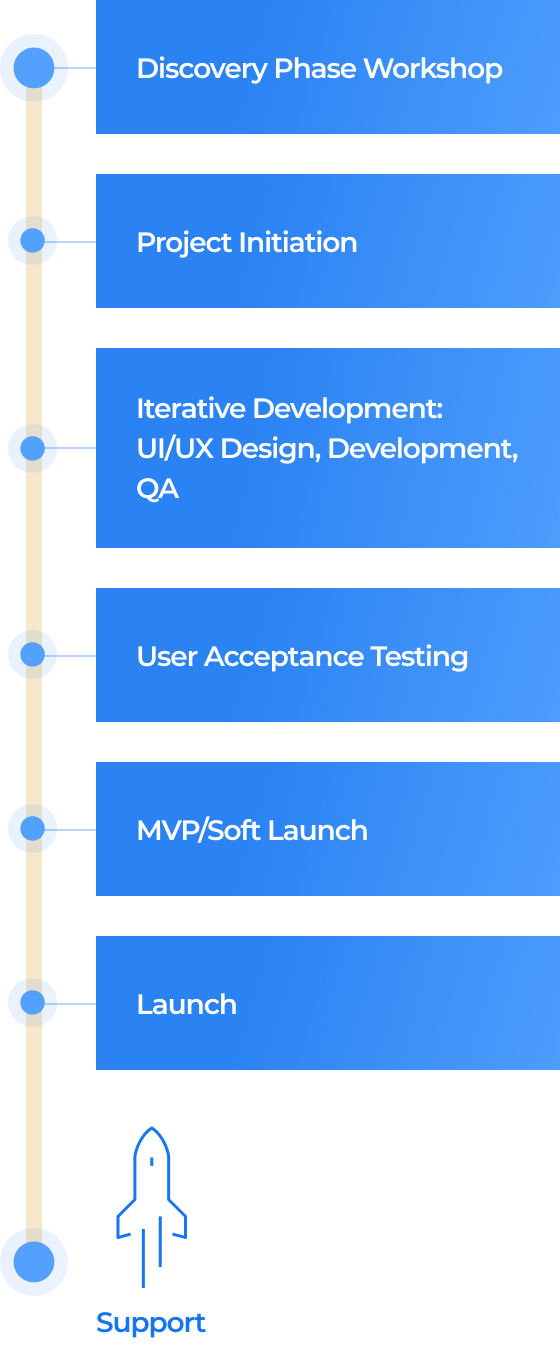 Discovery Phase Workshop

Project Initiation

Iterative Development:
UI/UX Design, Development,
QA

User Acceptance Testing

MVP/Soft Launch

Launch

Support